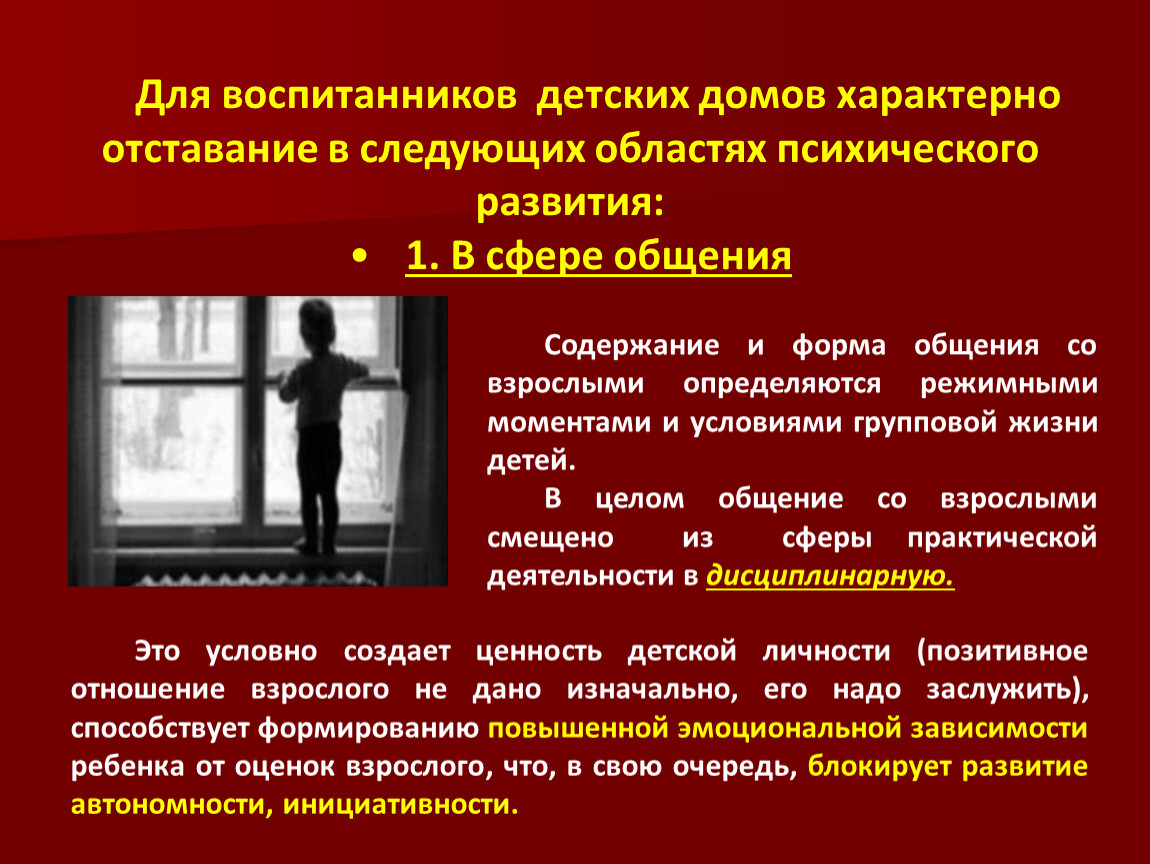 Для воспитанников детских домов характерно отставание в следующих областях психического развития:

• 1. В сфере общения

Содержание и форма общения со взрослыми определяются режимными моментами и условиями групповой жизни детей.

В целом общение со взрослыми смещено из сферы практической деятельности в дисциплинарную.

Это условно создает ценность детской личности (позитивное отношение взрослого не дано изначально, его надо заслужить), способствует формированию повышенной эмоциональной зависимости ребенка от оценок взрослого, что, в свою очередь, блокирует развитие автономности, инициативности.